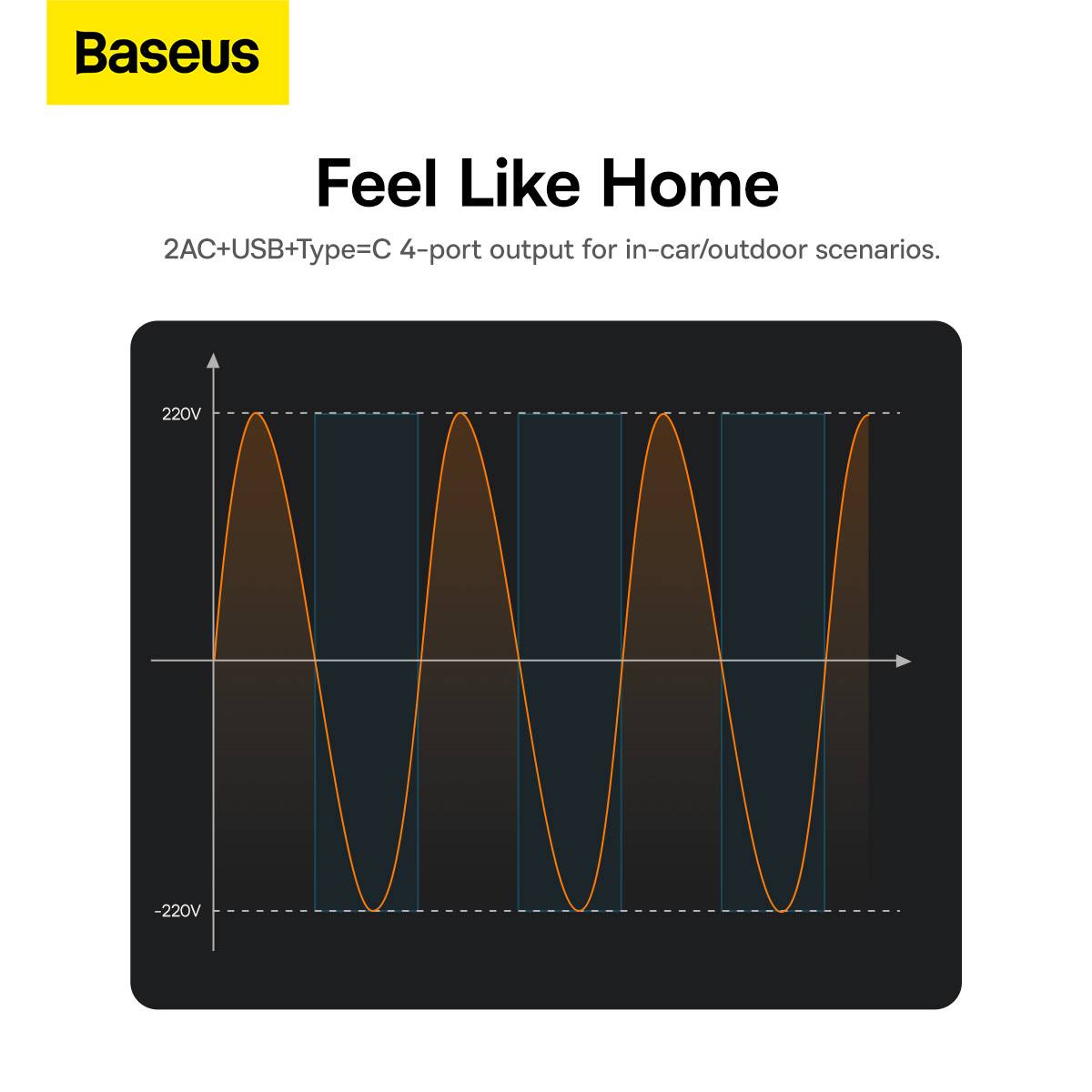 Baseus

Feel Like Home

2AC+USB+Type=C 4-port output for in-car/outdoor scenarios.

220V

-220V